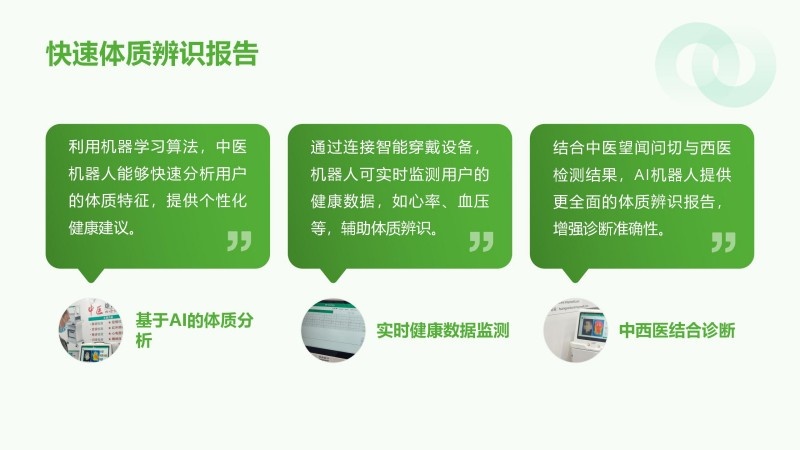 快速体质辨识报告

利用机器学习算法，中医机器人能够快速分析用户的体质特征，提供个性化健康建议。

基于AI的体质分析

通过连接智能穿戴设备，机器人可实时监测用户的健康数据，如心率、血压等，辅助体质辨识。

实时健康数据监测

结合中医望闻问切与西医检测结果，AI机器人提供更全面的体质辨识报告，增强诊断准确性。

中西医结合诊断